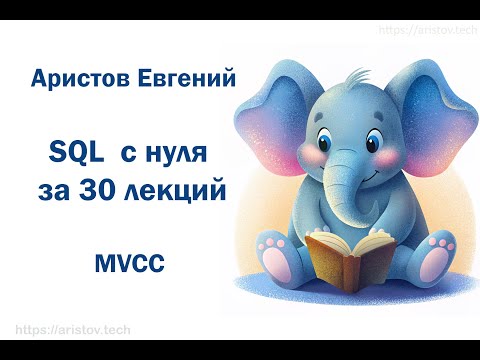 https://aristov.tech

Аристов Евгений

SQL с нуля за 30 лекций

MVCC

https://aristov.tech